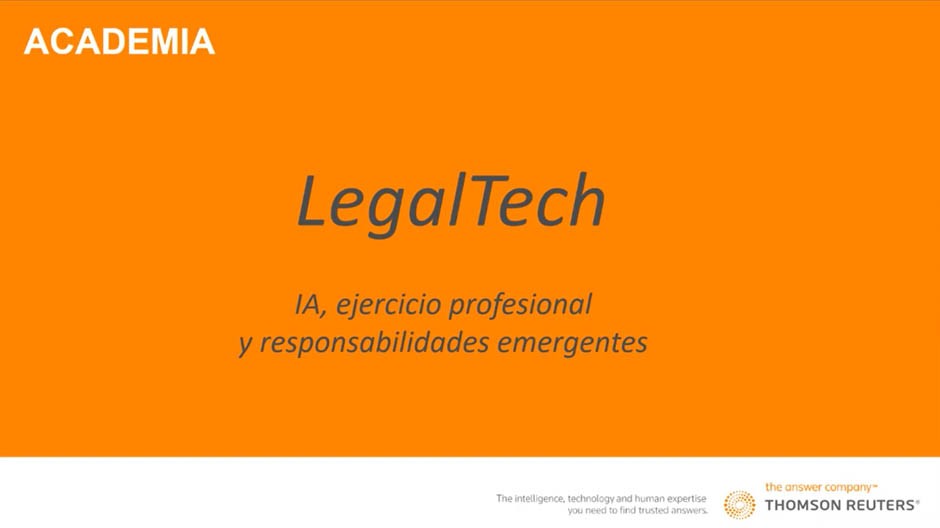 ACADEMIA

LegalTech

IA, ejercicio profesional
y responsabilidades emergentes

The intelligence, technology and human expertise you need to find trusted answers.

the answer company™
THOMSON REUTERS®